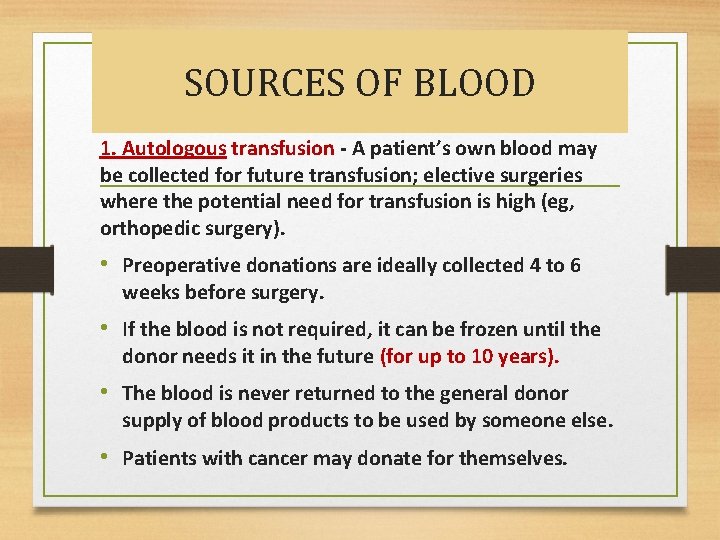 SOURCES OF BLOOD

1. Autologous transfusion - A patient's own blood may be collected for future transfusion; elective surgeries where the potential need for transfusion is high (eg, orthopedic surgery).

• Preoperative donations are ideally collected 4 to 6 weeks before surgery.

• If the blood is not required, it can be frozen until the donor needs it in the future (for up to 10 years).

• The blood is never returned to the general donor supply of blood products to be used by someone else.

• Patients with cancer may donate for themselves.